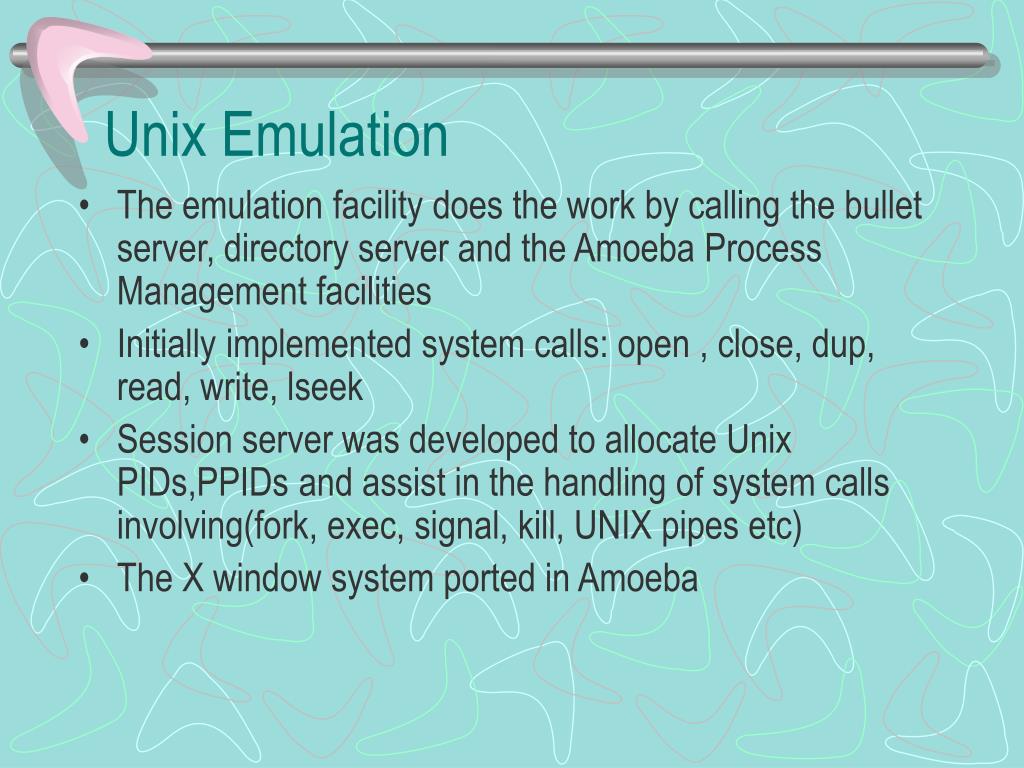 Unix Emulation

• The emulation facility does the work by calling the bullet server, directory server and the Amoeba Process Management facilities
• Initially implemented system calls: open , close, dup, read, write, lseek
• Session server was developed to allocate Unix PIDs,PPIDs and assist in the handling of system calls involving(fork, exec, signal, kill, UNIX pipes etc)
• The X window system ported in Amoeba